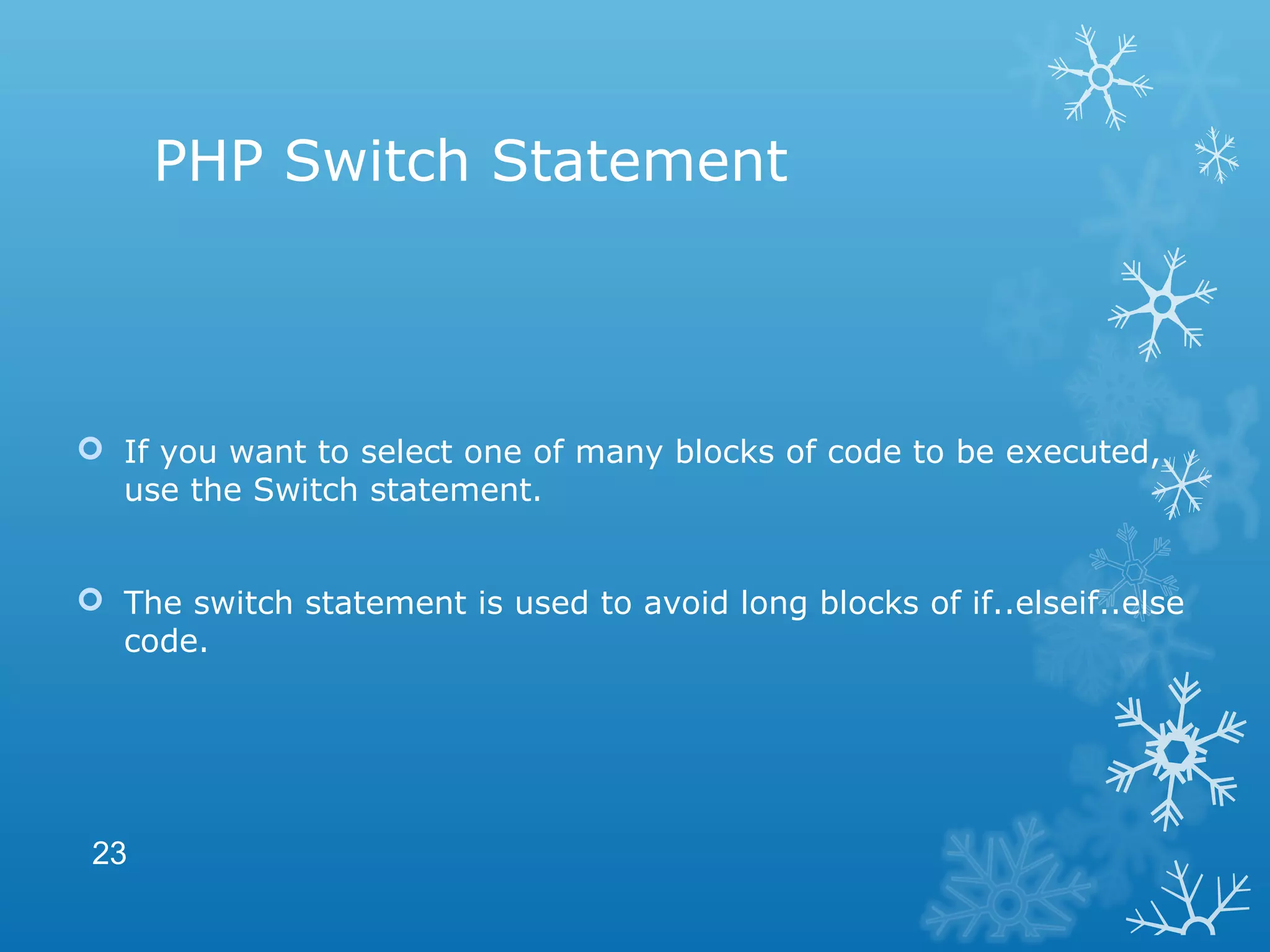 PHP Switch Statement

If you want to select one of many blocks of code to be executed, use the Switch statement.

The switch statement is used to avoid long blocks of if..elseif..else code.

23